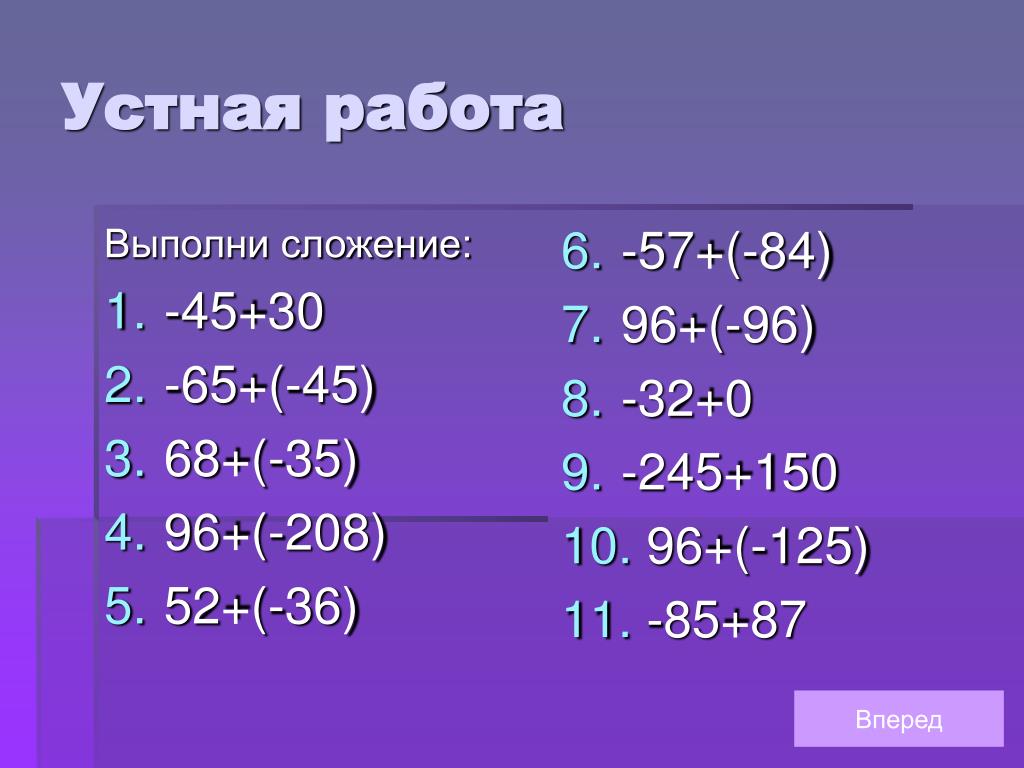 Устная работа

Выполни сложение:

1. $-45+30$
2. $-65+(-45)$
3. $68+(-35)$
4. $96+(-208)$
5. $52+(-36)$

6. $-57+(-84)$
7. $96+(-96)$
8. $-32+0$
9. $-245+150$
10. $96+(-125)$
11. $-85+87$

Вперед